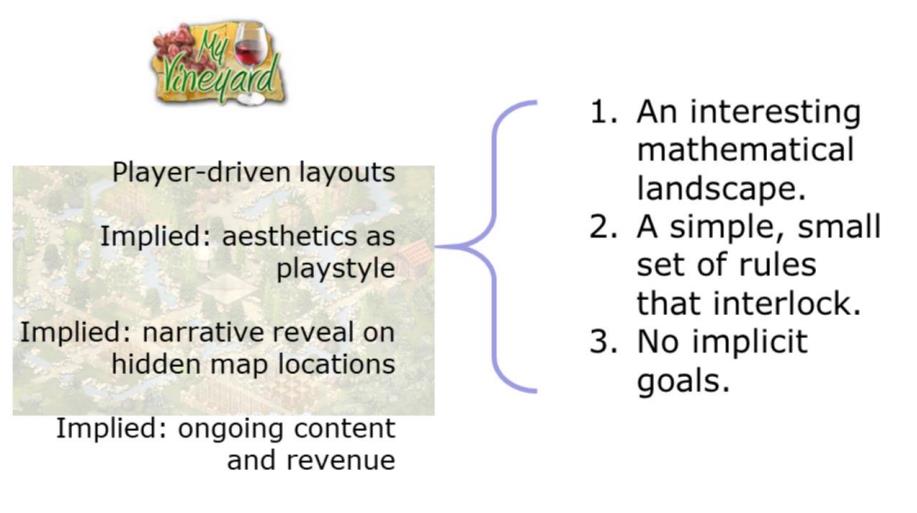 My Vineyard

Player-driven layouts

Implied: aesthetics as playstyle

Implied: narrative reveal on hidden map locations

Implied: ongoing content and revenue

1. An interesting mathematical landscape.
2. A simple, small set of rules that interlock.
3. No implicit goals.